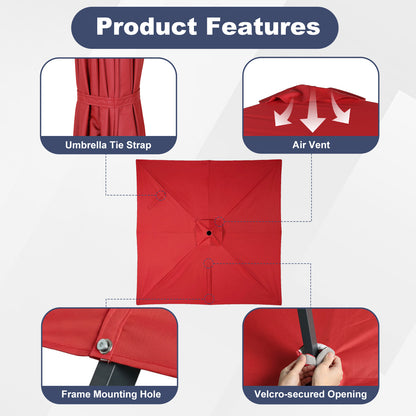 Product Features

Umbrella Tie Strap

Air Vent

Frame Mounting Hole

Velcro-secured Opening